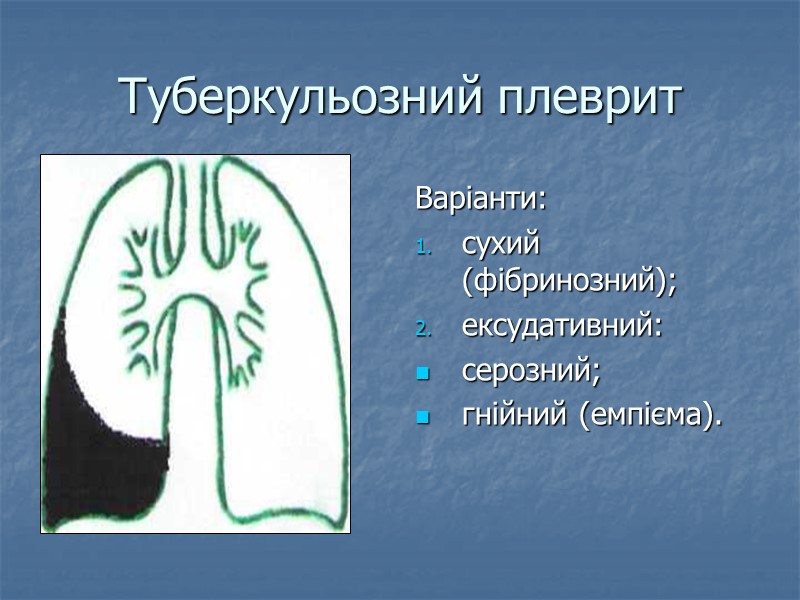 Туберкульозний плеврит

Варіанти:

1. сухий (фібринозний);
2. ексудативний:

- серозний;
- гнійний (емпієма).